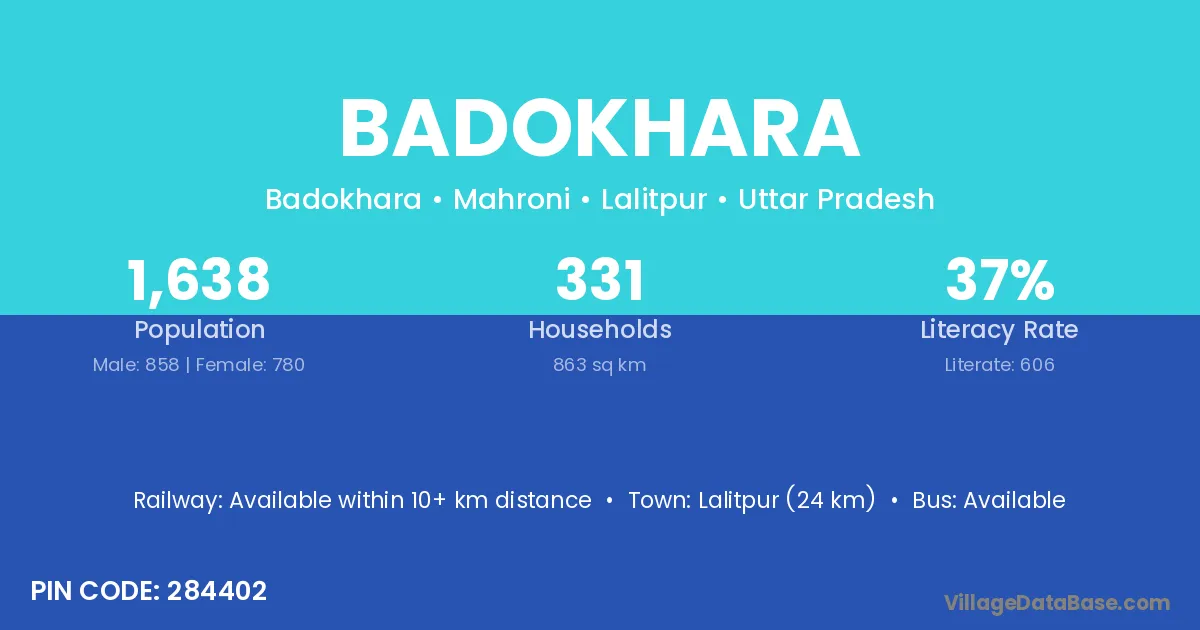 BADOKHARA

Badokhara • Mahroni • Lalitpur • Uttar Pradesh

1,638
Population
Male: 858 | Female: 780

331
Households
863 sq km

37%
Literacy Rate
Literate: 606

Railway: Available within 10+ km distance • Town: Lalitpur (24 km) • Bus: Available

PIN CODE: 284402

VillageDataBase.com